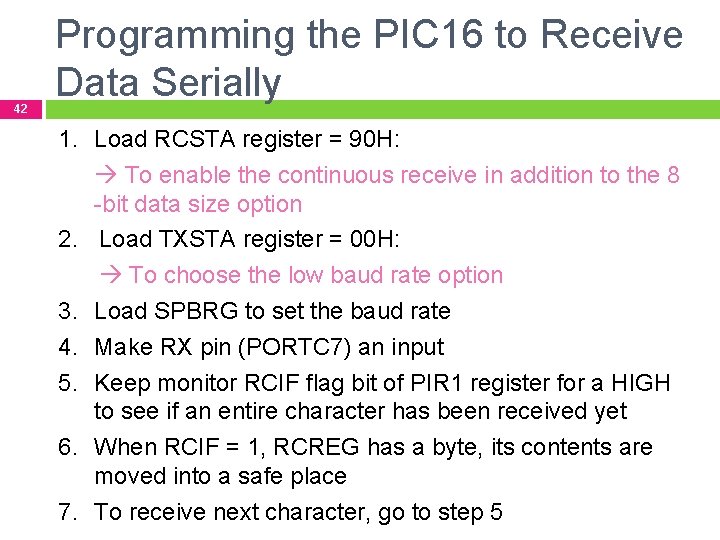 Programming the PIC16 to Receive Data Serially

42

1. Load RCSTA register = 90H:

→ To enable the continuous receive in addition to the 8 -bit data size option

2. Load TXSTA register = 00H:

→ To choose the low baud rate option

3. Load SPBRG to set the baud rate

4. Make RX pin (PORTC7) an input

5. Keep monitor RCIF flag bit of PIR1 register for a HIGH to see if an entire character has been received yet

6. When RCIF = 1, RCREG has a byte, its contents are moved into a safe place

7. To receive next character, go to step 5